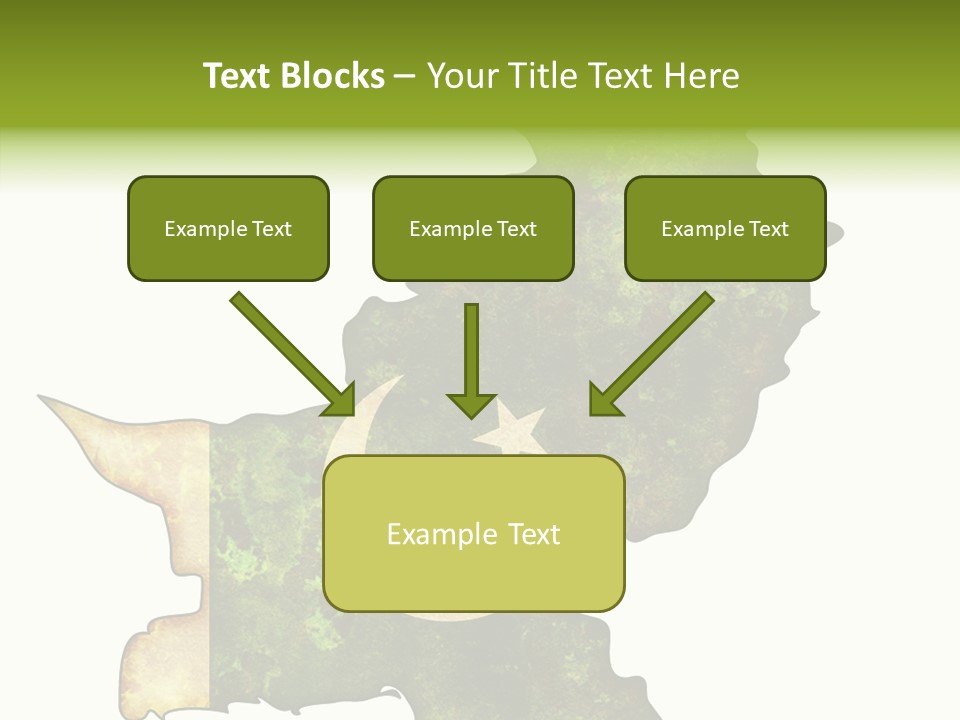 Text Blocks – Your Title Text Here

Example Text

Example Text

Example Text

Example Text